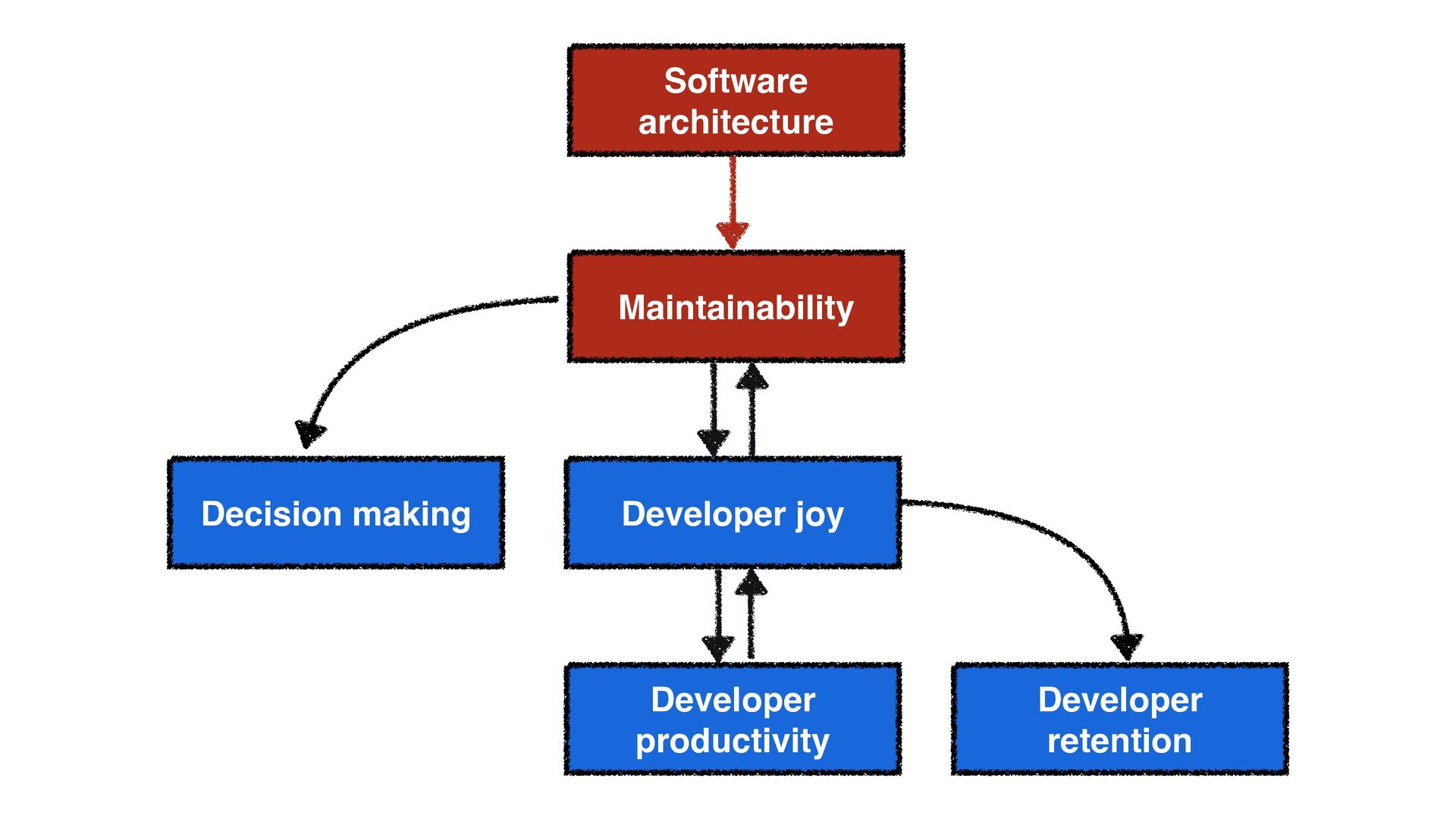 Software architecture

Maintainability

Decision making

Developer joy

Developer productivity

Developer retention